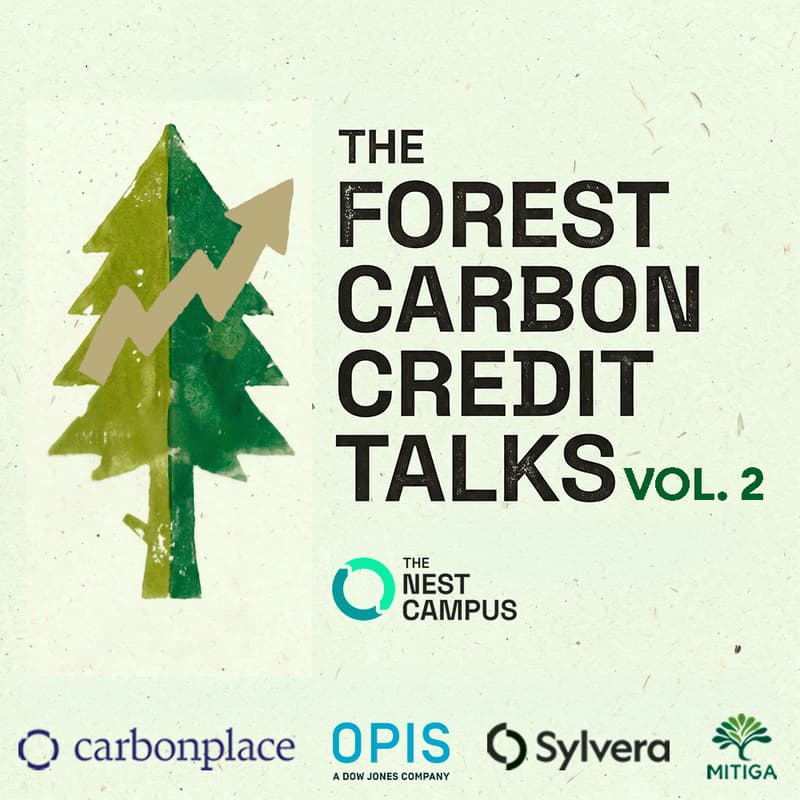 THE FOREST CARBON CREDIT TALKS VOL. 2

THE NEST CAMPUS

carbonplace

OPIS
A DOW JONES COMPANY

Sylvera

MITIGA